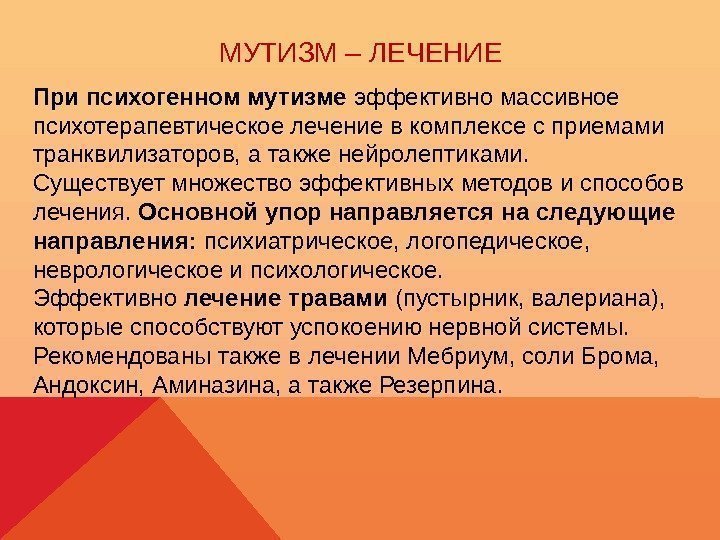 МУТИЗМ – ЛЕЧЕНИЕ

При психогенном мутизме эффективно массивное психотерапевтическое лечение в комплексе с приемами транквилизаторов, а также нейролептиками.
Существует множество эффективных методов и способов лечения. Основной упор направляется на следующие направления: психиатрическое, логопедическое, неврологическое и психологическое.
Эффективно лечение травами (пустырник, валериана), которые способствуют успокоению нервной системы.
Рекомендованы также в лечении Мебриум, соли Брома, Андоксин, Аминазина, а также Резерпина.